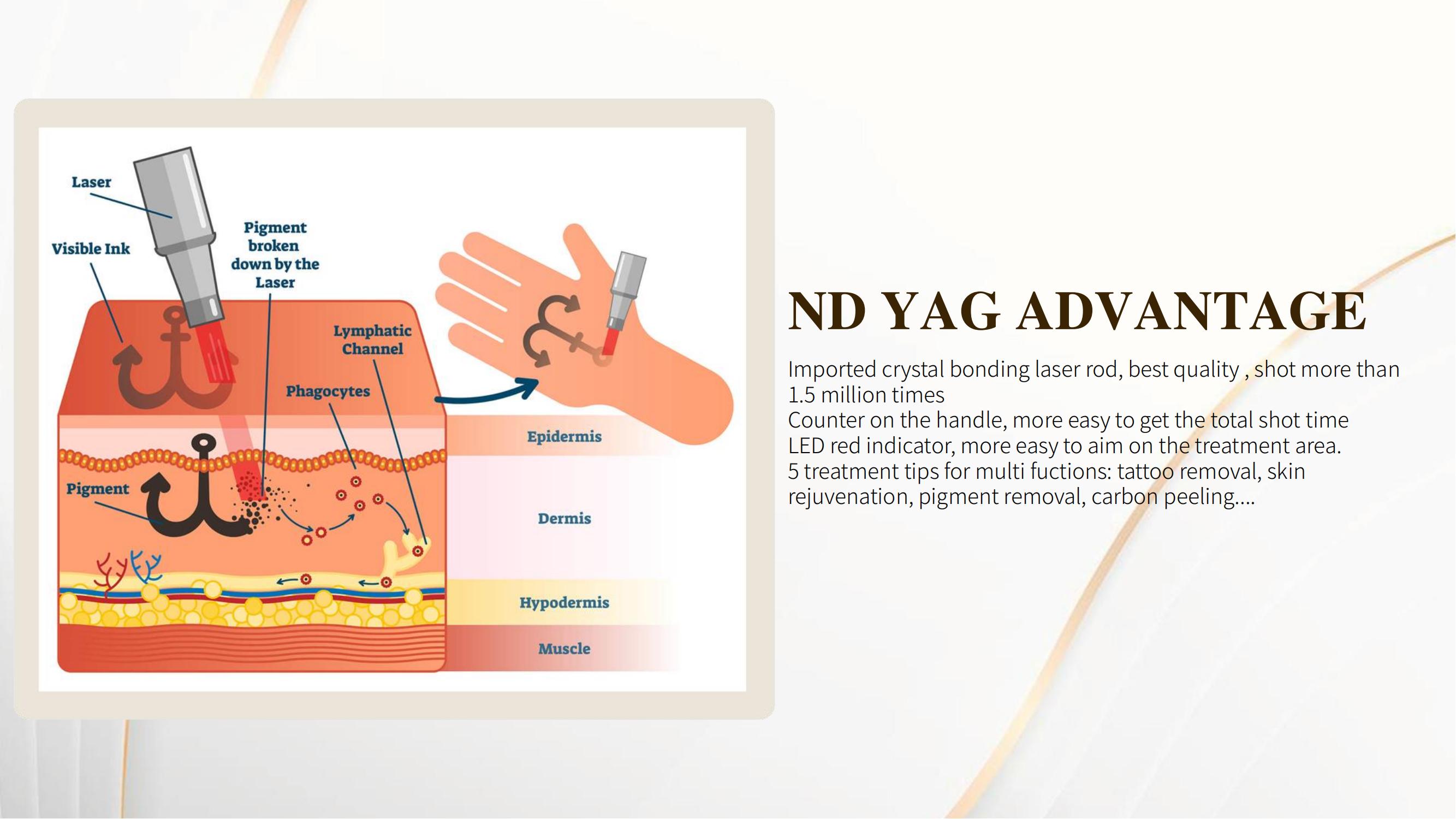 Laser

Visible Ink

Pigment broken down by the Laser

Lymphatic Channel

Phagocytes

Pigment

Epidermis

Dermis

Hypodermis

Muscle

ND YAG ADVANTAGE

Imported crystal bonding laser rod, best quality , shot more than 1.5 million times
Counter on the handle, more easy to get the total shot time
LED red indicator, more easy to aim on the treatment area.
5 treatment tips for multi fuctions: tattoo removal, skin rejuvenation, pigment removal, carbon peeling....